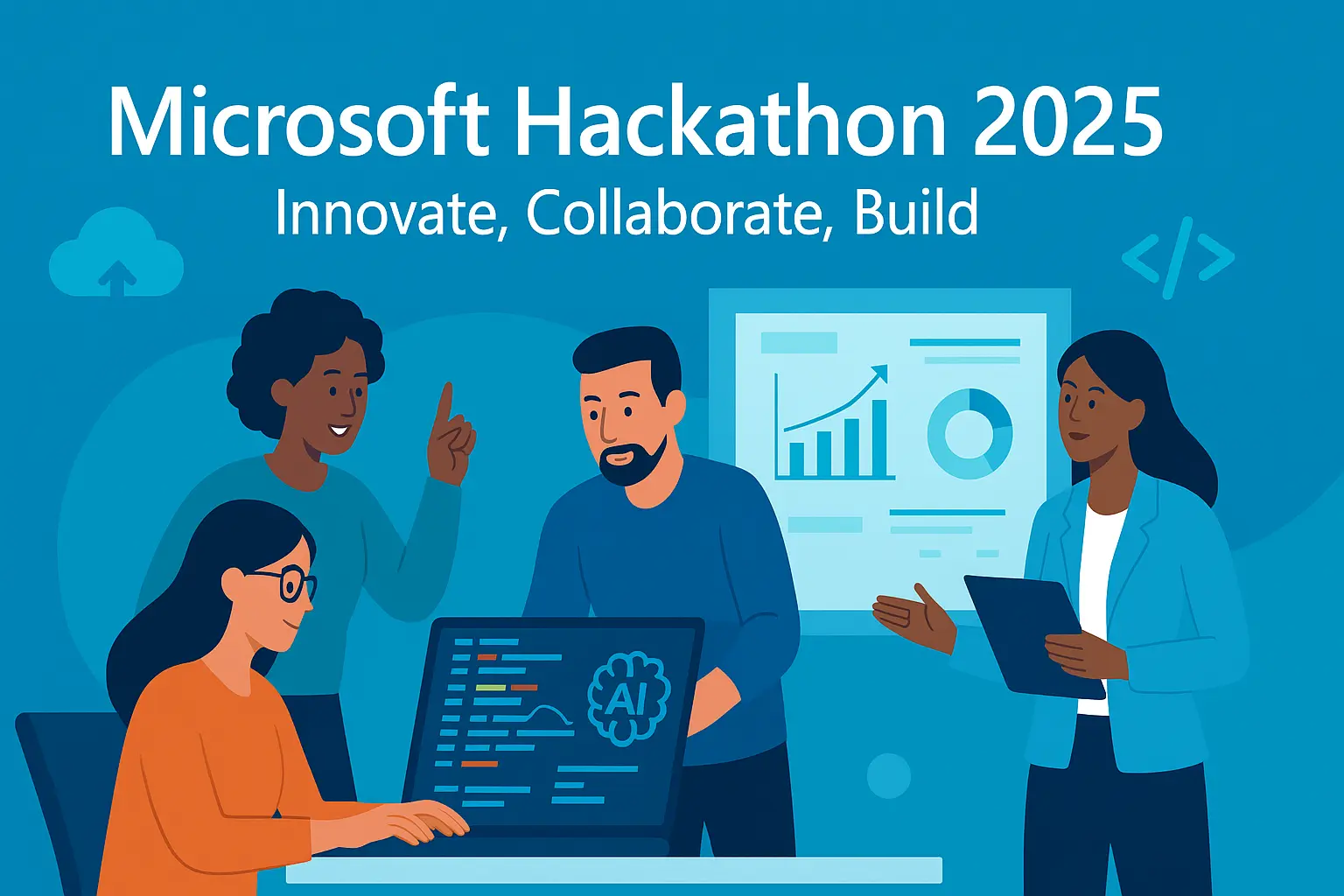 Microsoft Hackathon 2025
Innovate, Collaborate, Build

</>

AI